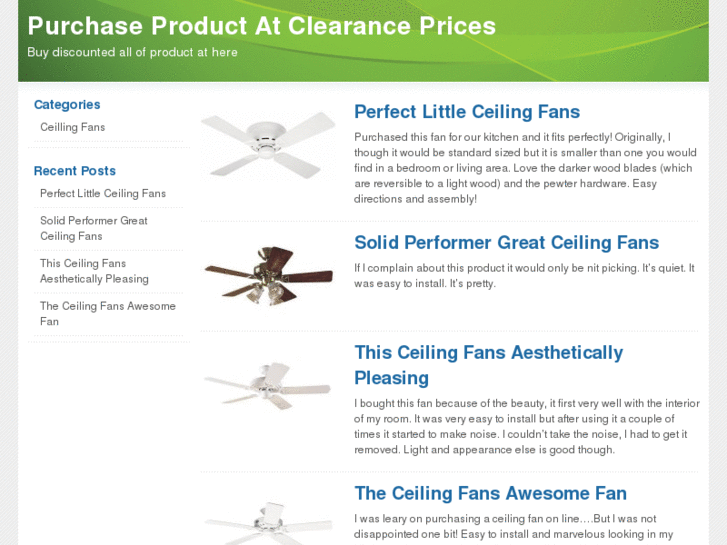 Purchase Product At Clearance Prices

Buy discounted all of product at here

Categories

Ceilling Fans

Recent Posts

Perfect Little Ceiling Fans

Solid Performer Great Ceiling Fans

This Ceiling Fans Aesthetically Pleasing

The Ceiling Fans Awesome Fan

Perfect Little Ceiling Fans

Purchased this fan for our kitchen and it fits perfectly! Originally, I though it would be standard sized but it is smaller than one you would find in a bedroom or living area. Love the darker wood blades (which are reversible to a light wood) and the pewter hardware. Easy directions and assembly!

Solid Performer Great Ceiling Fans

If I complain about this product it would only be nit picking. It's quiet. It was easy to install. It's pretty.

This Ceiling Fans Aesthetically Pleasing

I bought this fan because of the beauty, it first very well with the interior of my room. It was very easy to install but after using it a couple of times it started to make noise. I couldn't take the noise, I had to get it removed. Light and appearance else is good though.

The Ceiling Fans Awesome Fan

I was leary on purchasing a ceiling fan on line….But I was not disappointed one bit! Easy to install and marvelous looking in my